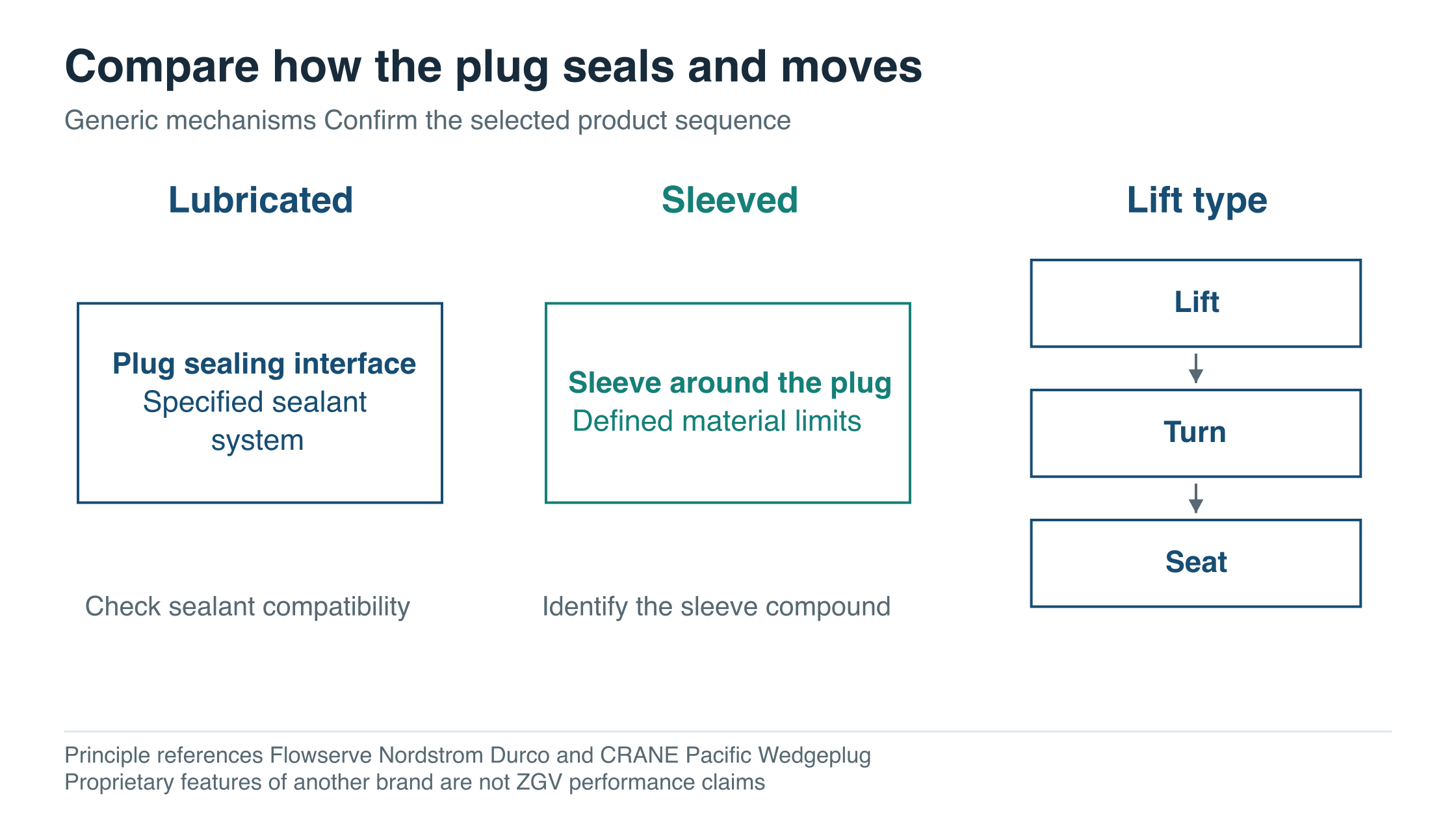 Compare how the plug seals and moves

Generic mechanisms Confirm the selected product sequence

Lubricated

Plug sealing interface
Specified sealant system

Check sealant compatibility

Sleeved

Sleeve around the plug
Defined material limits

Identify the sleeve compound

Lift type

Lift

Turn

Seat

Principle references Flowserve Nordstrom Durco and CRANE Pacific Wedgeplug
Proprietary features of another brand are not ZGV performance claims